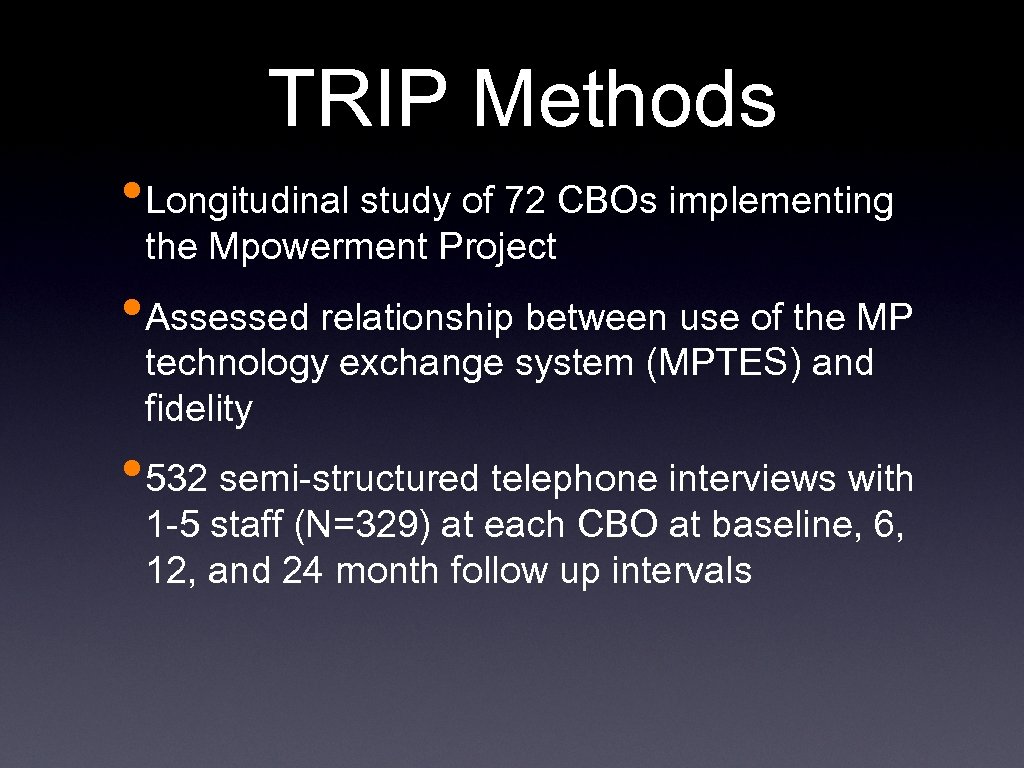 TRIP Methods

• Longitudinal study of 72 CBOs implementing the Mpowerment Project

• Assessed relationship between use of the MP technology exchange system (MPTES) and fidelity

• 532 semi-structured telephone interviews with 1-5 staff (N=329) at each CBO at baseline, 6, 12, and 24 month follow up intervals